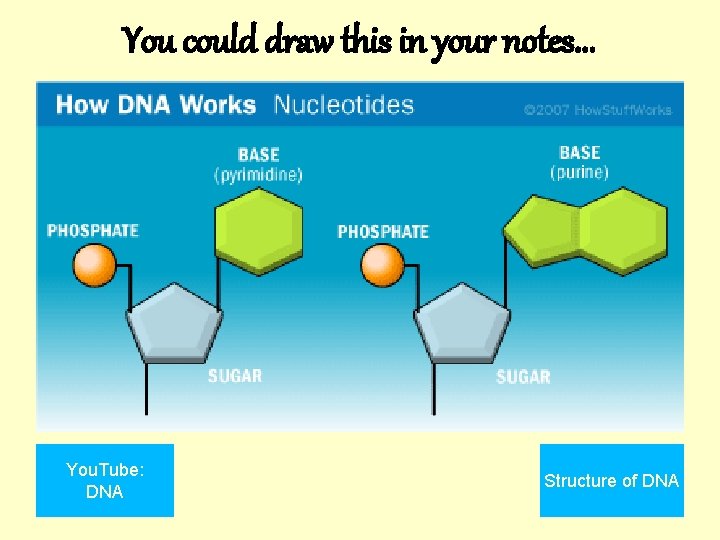 You could draw this in your notes...

How DNA Works Nucleotides

©2007 HowStuffWorks

BASE
(pyrimidine)

PHOSPHATE

SUGAR

BASE
(purine)

PHOSPHATE

SUGAR

YouTube:
DNA

Structure of DNA